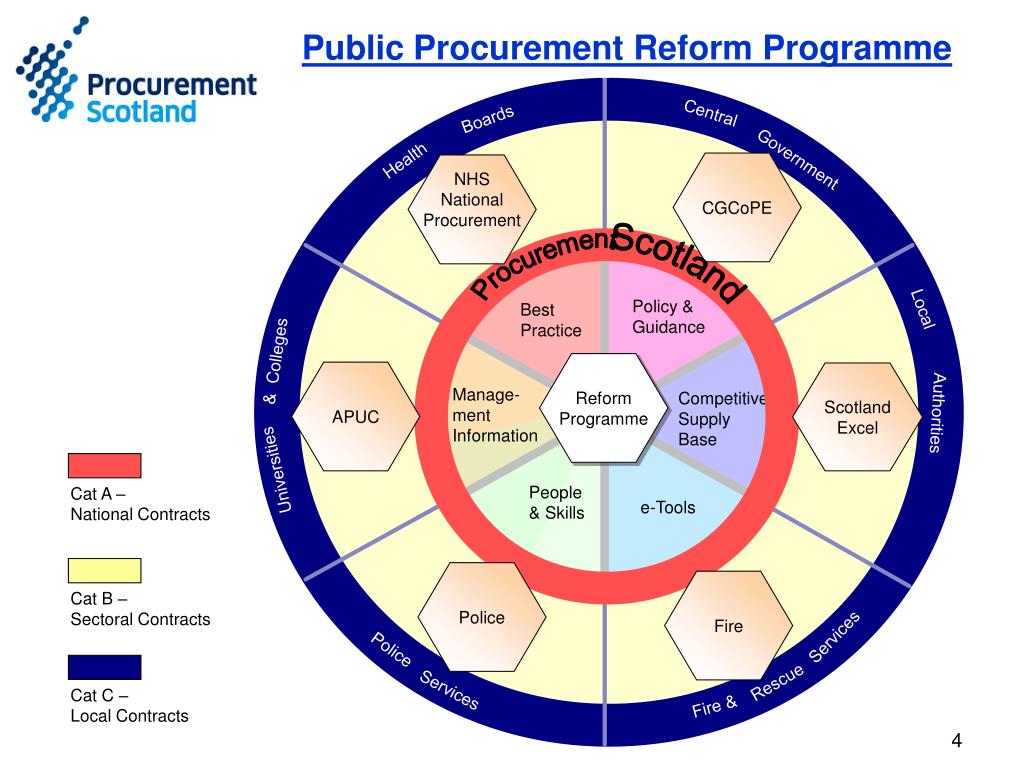 Procurement Scotland

Public Procurement Reform Programme

Health Boards

Central Government

Local Authorities

Fire & Rescue Services

Police Services

Universities & Colleges

NHS National Procurement

CGCoPE

Scotland Excel

Fire

Police

APUC

Procurement Scotland

Best Practice

Policy & Guidance

Competitive Supply Base

e-Tools

People & Skills

Management Information

Reform Programme

Cat A – National Contracts

Cat B – Sectoral Contracts

Cat C – Local Contracts

4